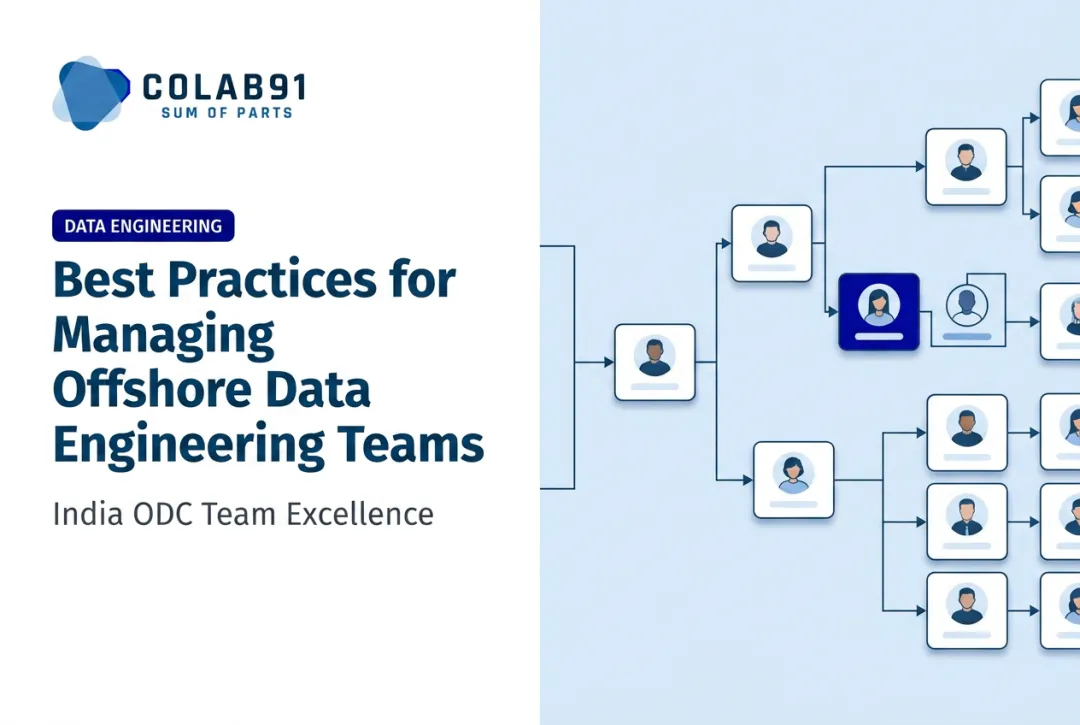 COLAB91
SUM OF PARTS

DATA ENGINEERING

Best Practices for Managing Offshore Data Engineering Teams

India ODC Team Excellence